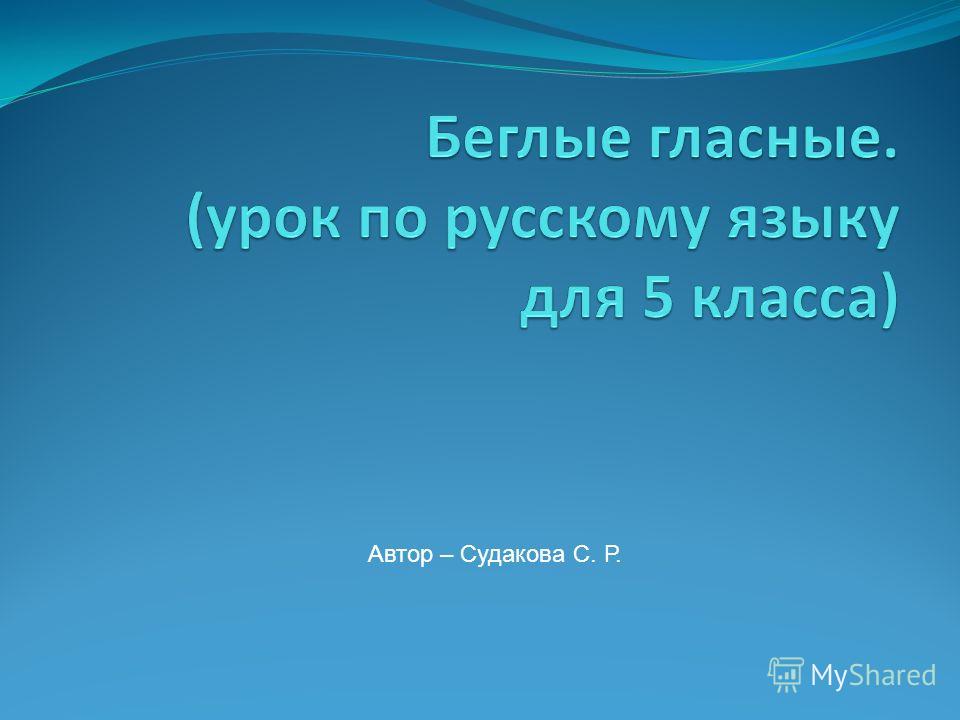 Беглые гласные. (урок по русскому языку для 5 класса)

Автор – Судакова С. Р.

MyShared